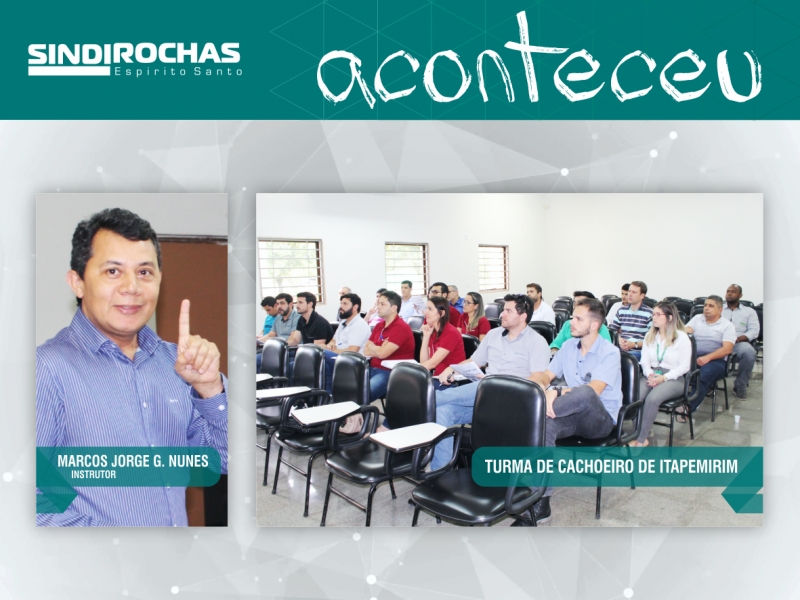 SINDIROCHAS
Espírito Santo

aconteceu

MARCOS JORGE G. NUNES
INSTRUTOR

TURMA DE CACHOEIRO DE ITAPEMIRIM